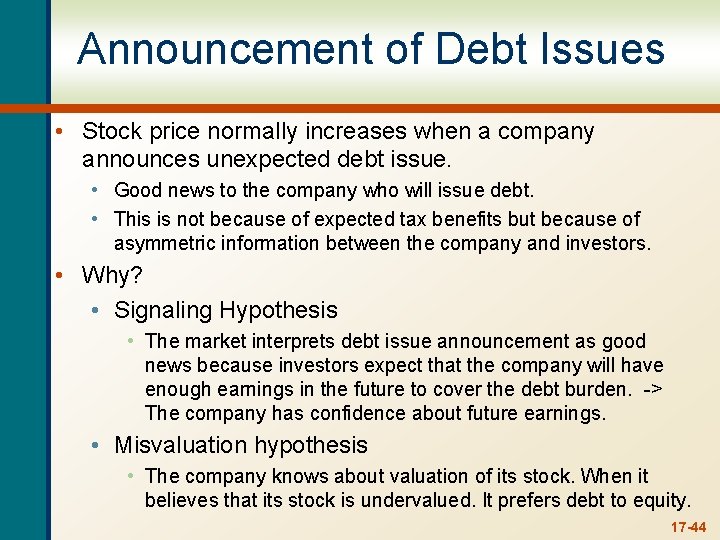 Announcement of Debt Issues

• Stock price normally increases when a company announces unexpected debt issue.
  • Good news to the company who will issue debt.
  • This is not because of expected tax benefits but because of asymmetric information between the company and investors.
• Why?
  • Signaling Hypothesis
    • The market interprets debt issue announcement as good news because investors expect that the company will have enough earnings in the future to cover the debt burden. -> The company has confidence about future earnings.
  • Misvaluation hypothesis
    • The company knows about valuation of its stock. When it believes that its stock is undervalued. It prefers debt to equity.

17-44